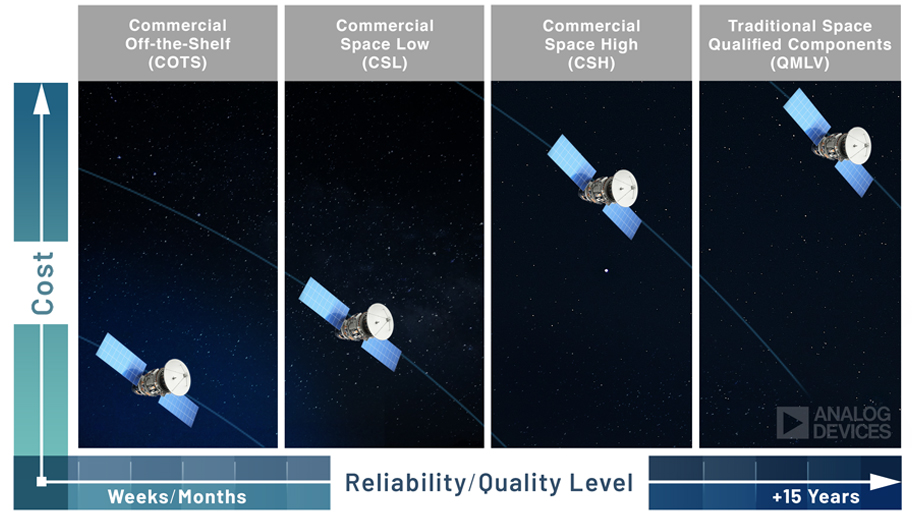 Commercial Off-the-Shelf (COTS)

Commercial Space Low (CSL)

Commercial Space High (CSH)

Traditional Space Qualified Components (QMLV)

Cost

ANALOG DEVICES

Weeks/Months

Reliability/Quality Level

+15 Years